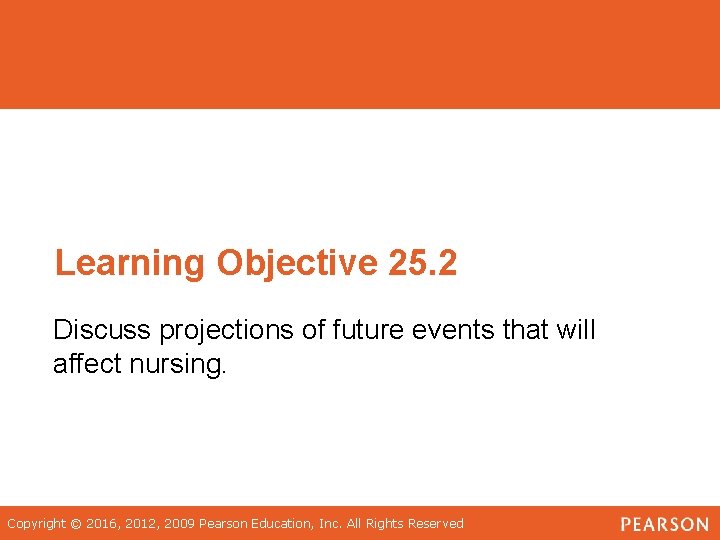 Learning Objective 25.2

Discuss projections of future events that will affect nursing.

Copyright © 2016, 2012, 2009 Pearson Education, Inc. All Rights Reserved

PEARSON